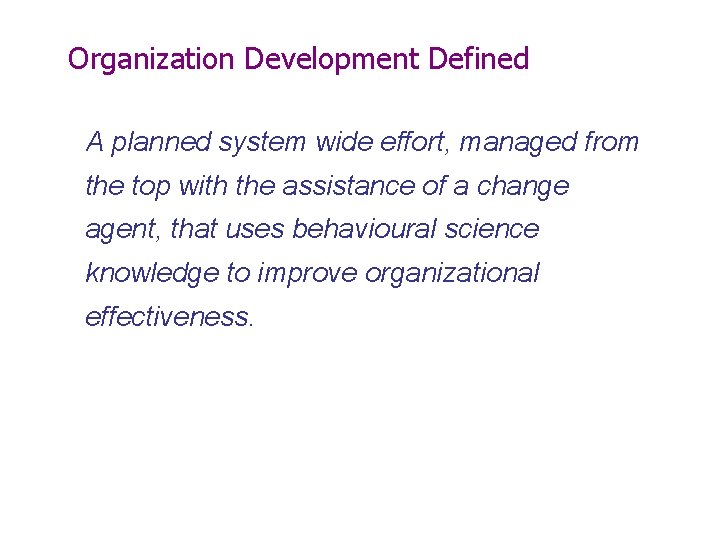 Organization Development Defined

A planned system wide effort, managed from the top with the assistance of a change agent, that uses behavioural science knowledge to improve organizational effectiveness.